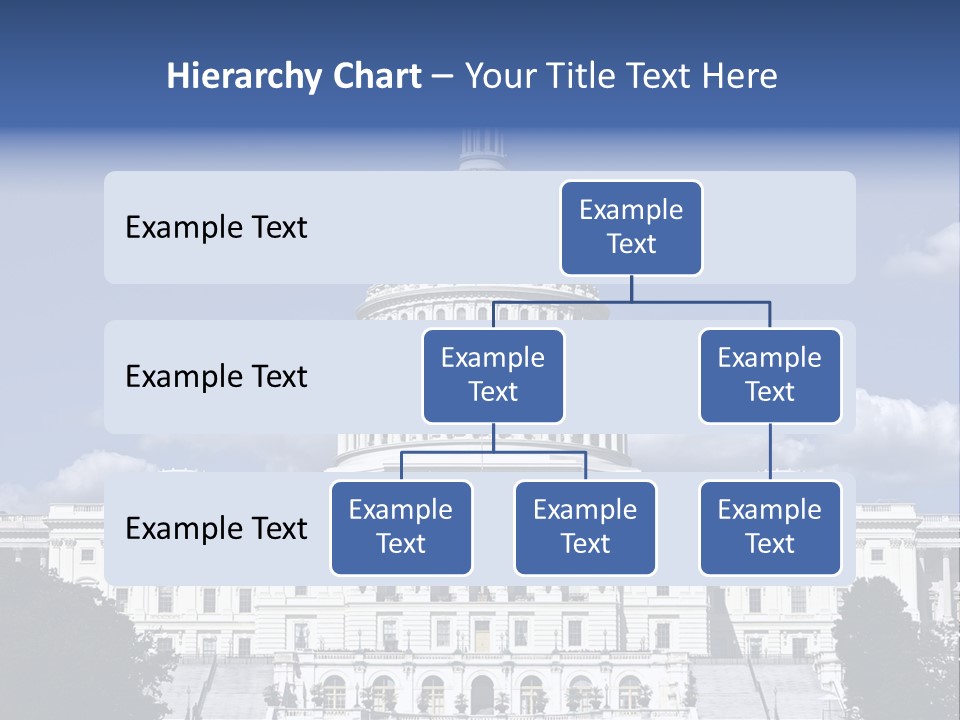 Hierarchy Chart – Your Title Text Here

Example Text

Example Text

Example Text

Example Text

Example Text

Example Text

Example Text

Example Text

Example Text